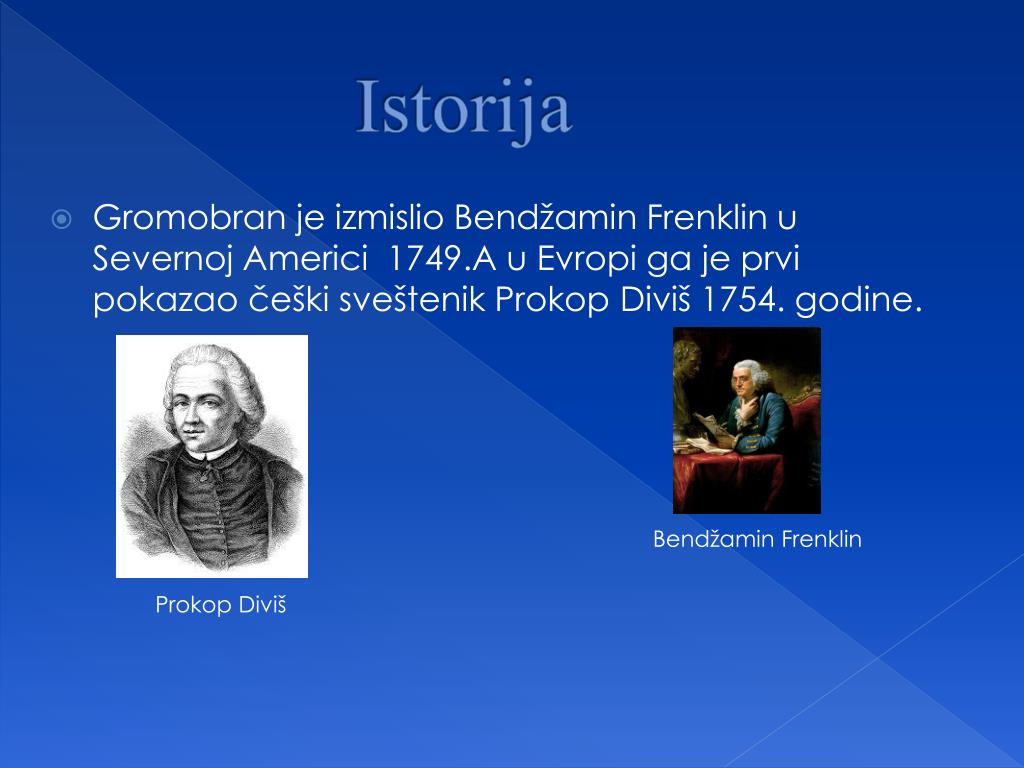 Istorija

Gromobran je izmislio Bendžamin Frenklin u Severnoj Americi 1749.A u Evropi ga je prvi pokazao češki sveštenik Prokop Diviš 1754. godine.

Bendžamin Frenklin

Prokop Diviš